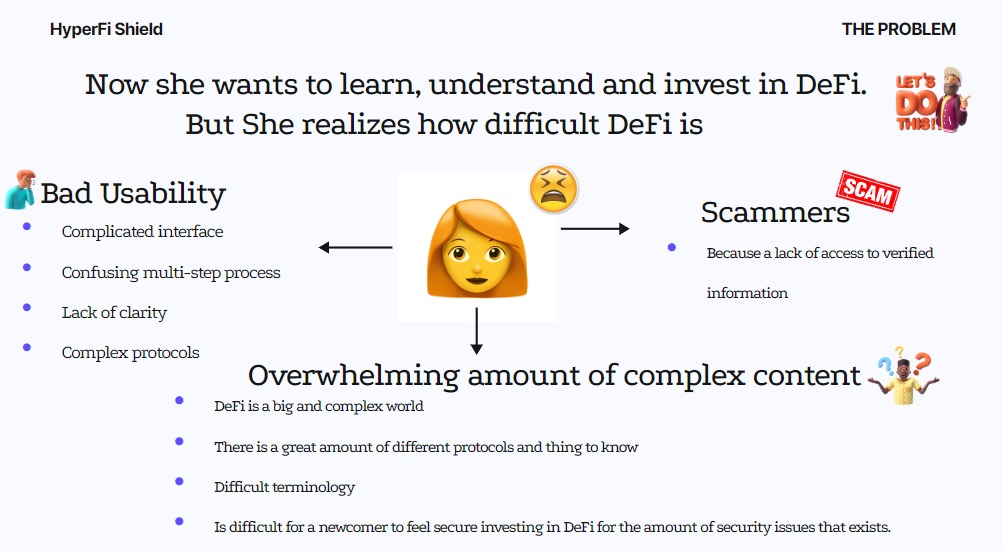 HyperFi Shield

THE PROBLEM

Now she wants to learn, understand and invest in DeFi. But She realizes how difficult DeFi is

LET'S DO THIS!

Bad Usability

- Complicated interface
- Confusing multi-step process
- Lack of clarity
- Complex protocols

SCAM

Scammers

- Because a lack of access to verified information

Overwhelming amount of complex content

- DeFi is a big and complex world
- There is a great amount of different protocols and thing to know
- Difficult terminology
- Is difficult for a newcomer to feel secure investing in DeFi for the amount of security issues that exists.